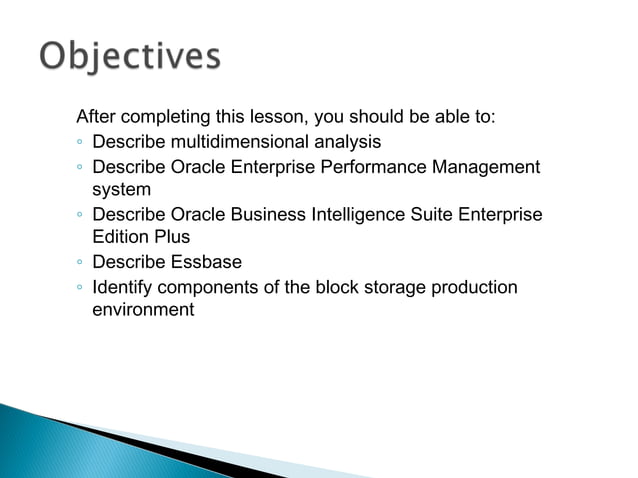 Objectives

After completing this lesson, you should be able to:
◦ Describe multidimensional analysis
◦ Describe Oracle Enterprise Performance Management system
◦ Describe Oracle Business Intelligence Suite Enterprise Edition Plus
◦ Describe Essbase
◦ Identify components of the block storage production environment